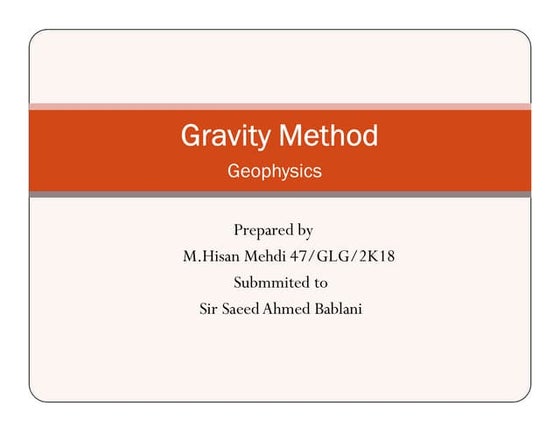 Gravity Method
Geophysics

Prepared by
M.Hisan Mehdi 47/GLG/2K18
Submmited to
Sir Saeed Ahmed Bablani